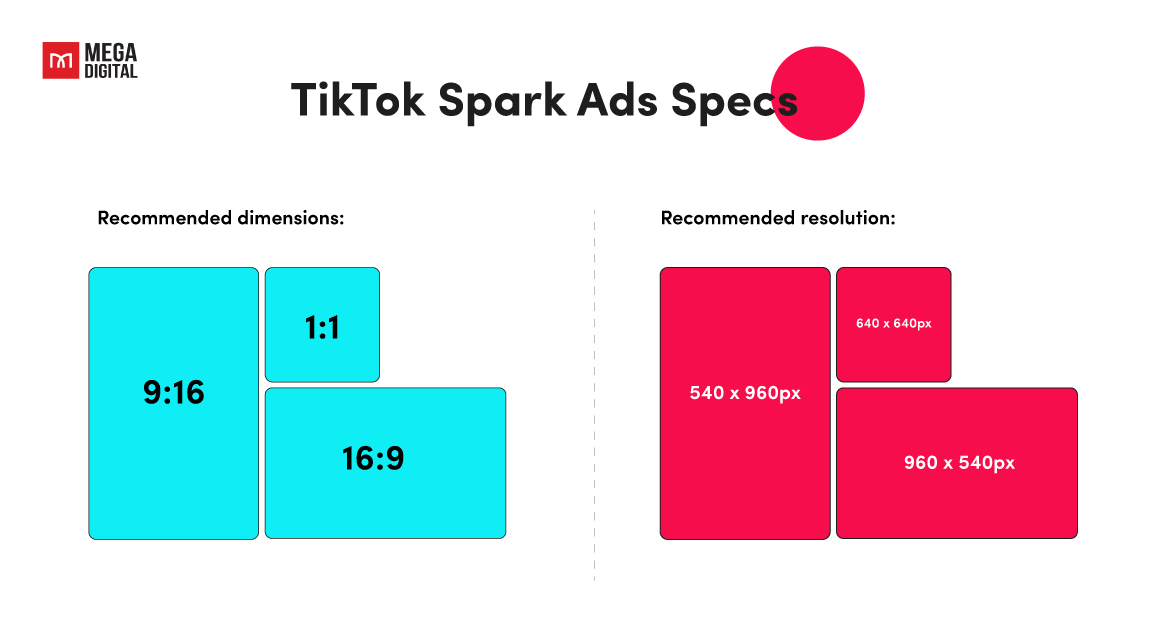 MEGA DIGITAL

TikTok Spark Ads Specs

Recommended dimensions:

9:16

1:1

16:9

Recommended resolution:

540 x 960px

640 x 640px

960 x 540px